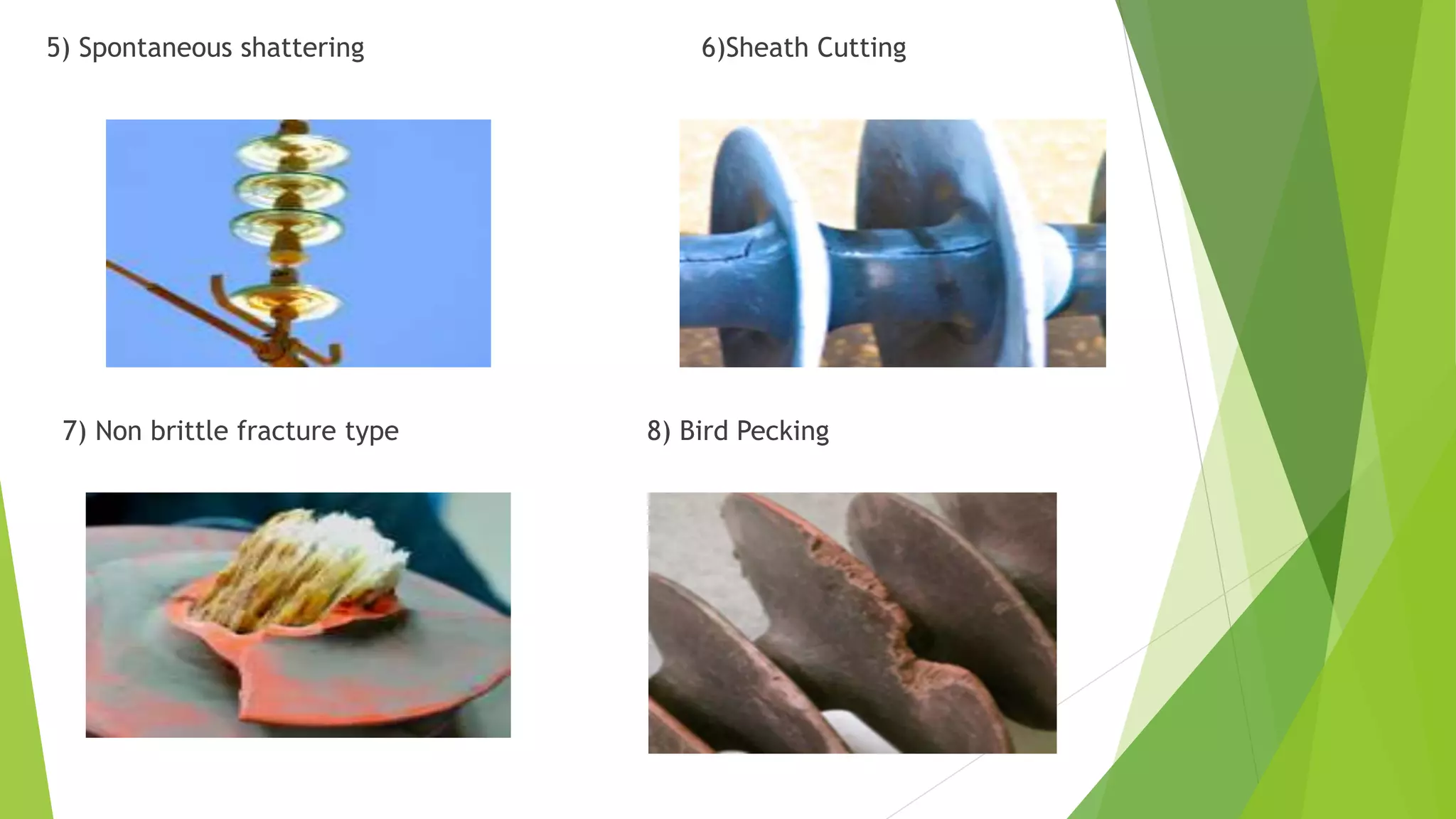 5) Spontaneous shattering

6)Sheath Cutting

7) Non brittle fracture type

8) Bird Pecking